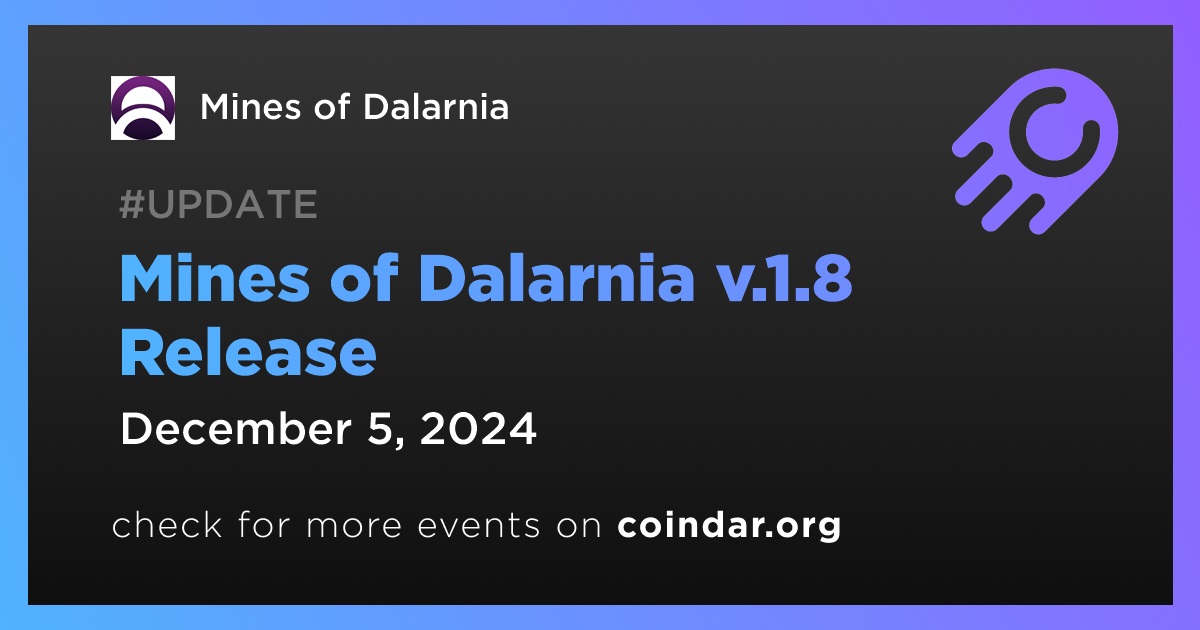 Mines of Dalarnia

#UPDATE

Mines of Dalarnia v.1.8 Release

December 5, 2024

check for more events on coindar.org